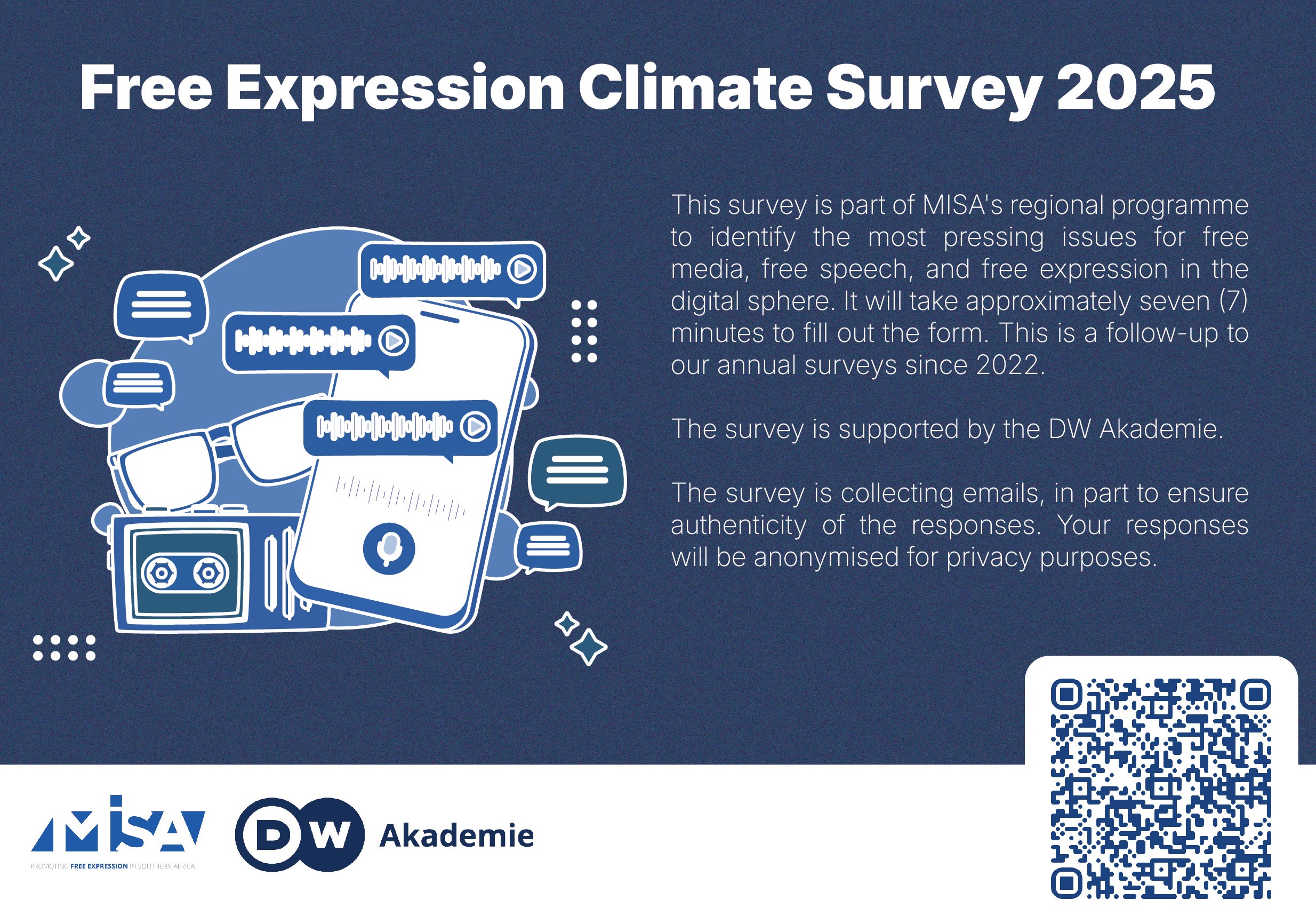 Free Expression Climate Survey 2025

This survey is part of MISA's regional programme to identify the most pressing issues for free media, free speech, and free expression in the digital sphere. It will take approximately seven (7) minutes to fill out the form. This is a follow-up to our annual surveys since 2022.

The survey is supported by the DW Akademie.

The survey is collecting emails, in part to ensure authenticity of the responses. Your responses will be anonymised for privacy purposes.

MISA
PROMOTING FREE EXPRESSION IN SOUTHERN AFRICA

DW Akademie